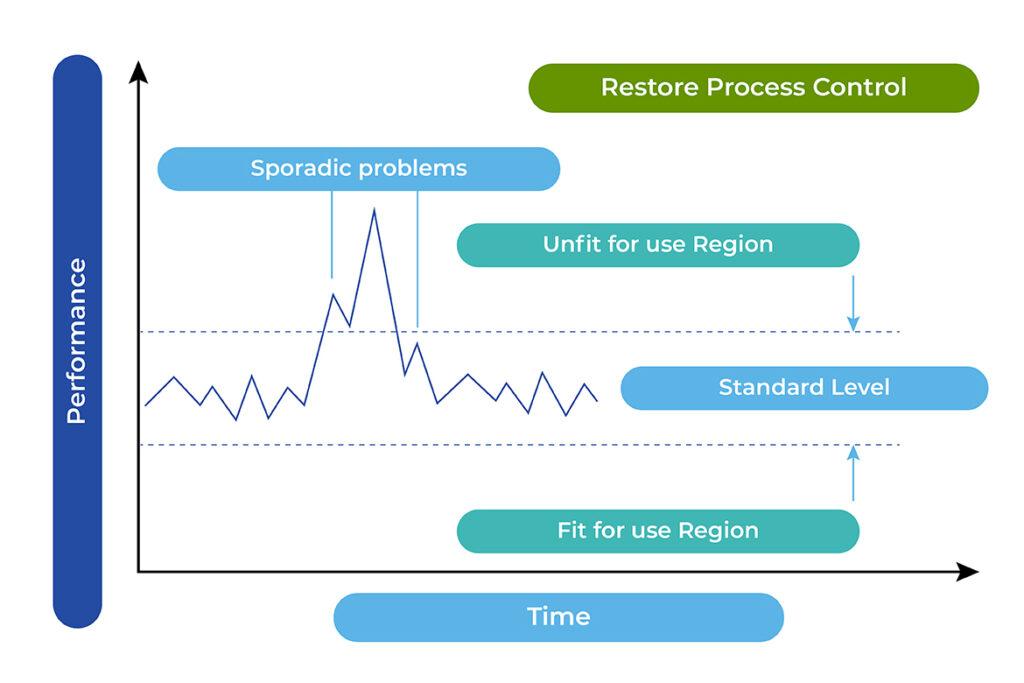 Performance
Restore Process Control
Sporadic problems
Unfit for use Region
Standard Level
Fit for use Region
Time